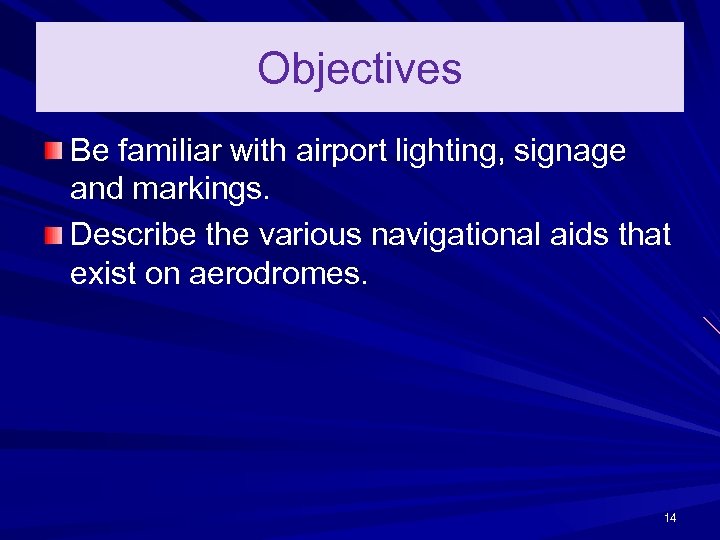 Objectives

Be familiar with airport lighting, signage and markings.

Describe the various navigational aids that exist on aerodromes.

14